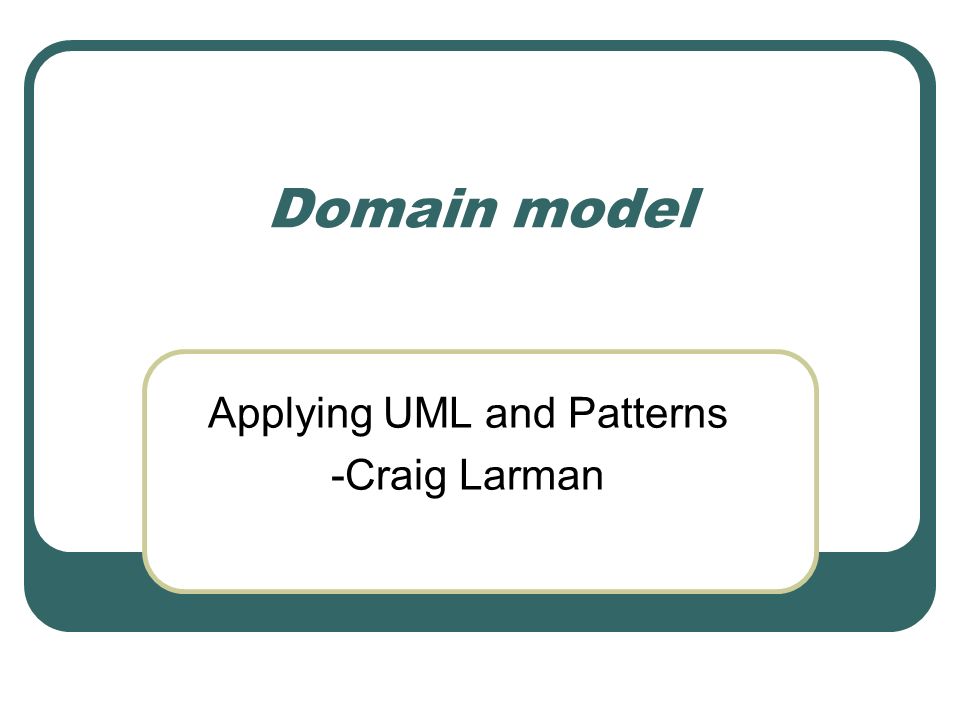 Domain model

Applying UML and Patterns
-Craig Larman